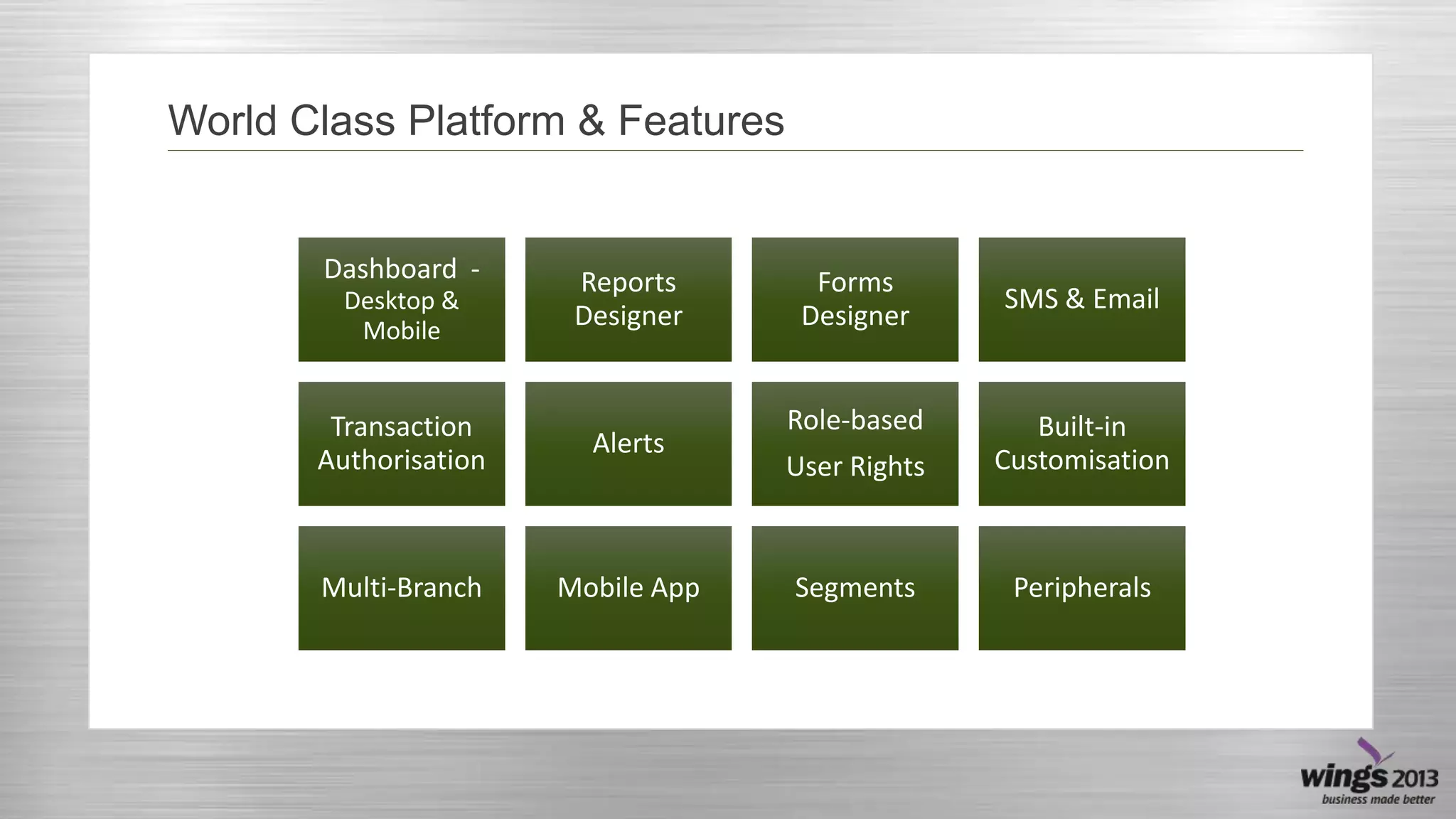 World Class Platform & Features

Dashboard - Desktop & Mobile

Reports Designer

Forms Designer

SMS & Email

Transaction Authorisation

Alerts

Role-based User Rights

Built-in Customisation

Multi-Branch

Mobile App

Segments

Peripherals

wings 2013
business made better